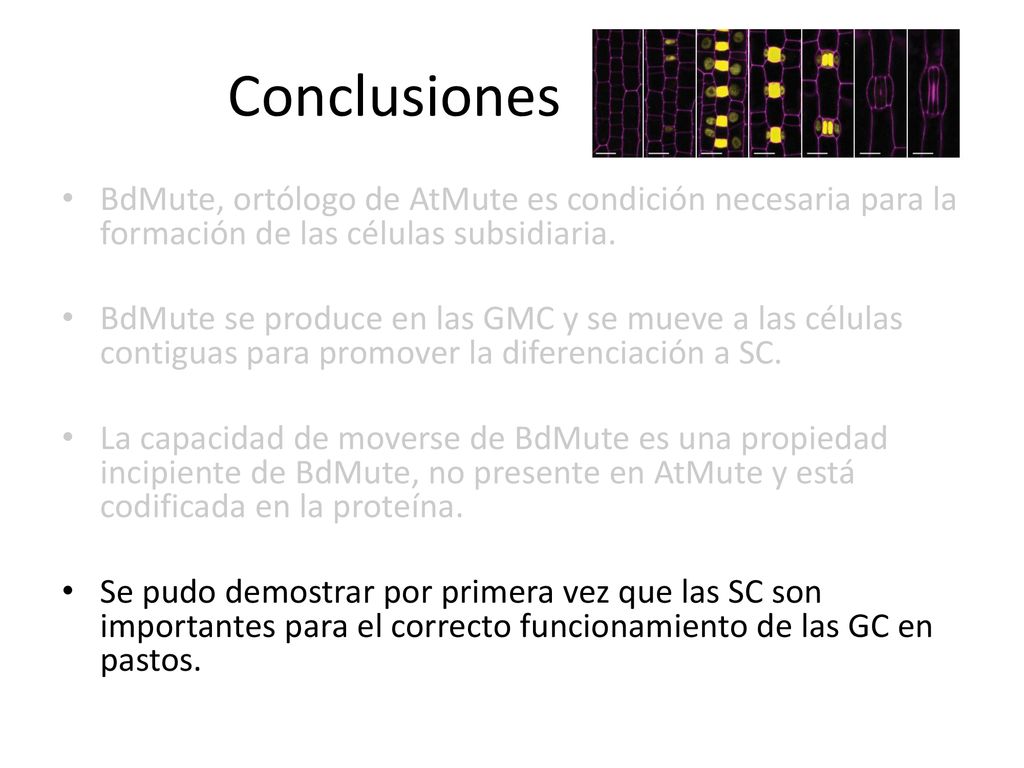 Conclusiones

• BdMute, ortólogo de AtMute es condición necesaria para la formación de las células subsidiaria.

• BdMute se produce en las GMC y se mueve a las células contiguas para promover la diferenciación a SC.

• La capacidad de moverse de BdMute es una propiedad incipiente de BdMute, no presente en AtMute y está codificada en la proteína.

• Se pudo demostrar por primera vez que las SC son importantes para el correcto funcionamiento de las GC en pastos.